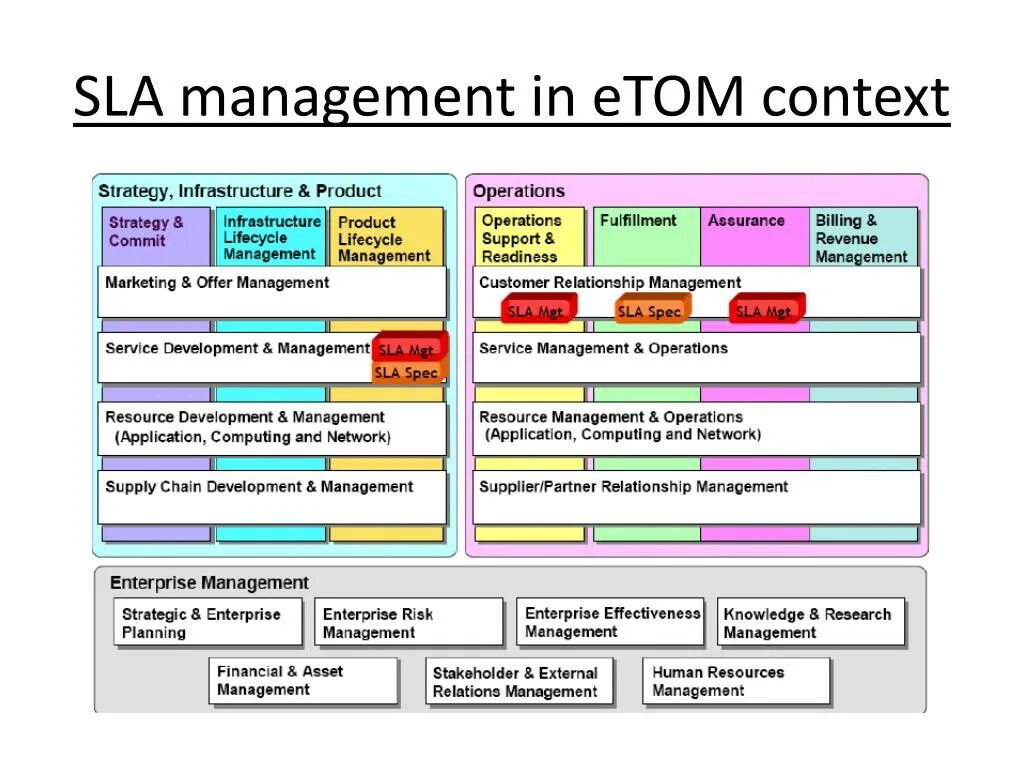 SLA management in eTOM context

Strategy, Infrastructure & Product

Strategy & Commit

Infrastructure Lifecycle Management

Product Lifecycle Management

Marketing & Offer Management

Service Development & Management

SLA Mgt

SLA Spec

Resource Development & Management (Application, Computing and Network)

Supply Chain Development & Management

Operations

Operations Support & Readiness

Fulfillment

Assurance

Billing & Revenue Management

Customer Relationship Management

SLA Mgt

SLA Spec

SLA Mgt

Service Management & Operations

Resource Management & Operations (Application, Computing and Network)

Supplier/Partner Relationship Management

Enterprise Management

Strategic & Enterprise Planning

Enterprise Risk Management

Enterprise Effectiveness Management

Knowledge & Research Management

Financial & Asset Management

Stakeholder & External Relations Management

Human Resources Management